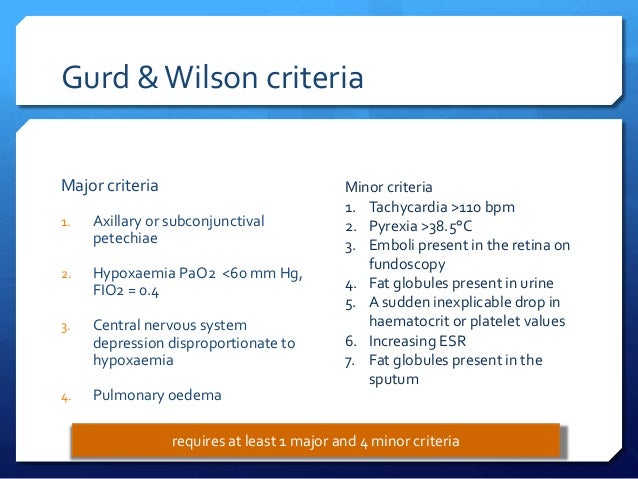 Gurd & Wilson criteria

Major criteria

1. Axillary or subconjunctival petechiae

2. Hypoxaemia PaO2 <60 mm Hg, FIO2 = 0.4

3. Central nervous system depression disproportionate to hypoxaemia

4. Pulmonary oedema

Minor criteria

1. Tachycardia >110 bpm
2. Pyrexia >38.5°C
3. Emboli present in the retina on fundoscopy
4. Fat globules present in urine
5. A sudden inexplicable drop in haematocrit or platelet values
6. Increasing ESR
7. Fat globules present in the sputum

requires at least 1 major and 4 minor criteria